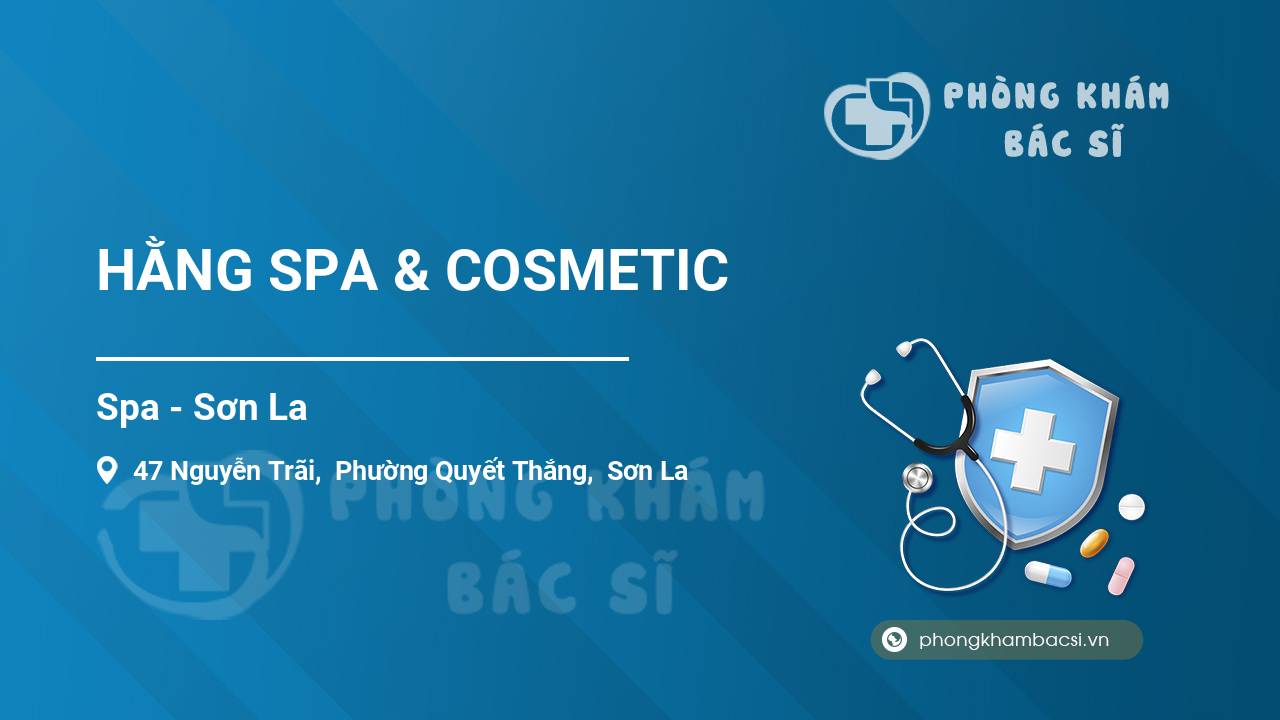 PHÒNG KHÁM
BÁC SĨ

HẰNG SPA & COSMETIC

Spa - Sơn La

47 Nguyễn Trãi, Phường Quyết Thắng, Sơn La

PHÒNG KHÁM
BÁC SĨ

phongkhambacsi.vn